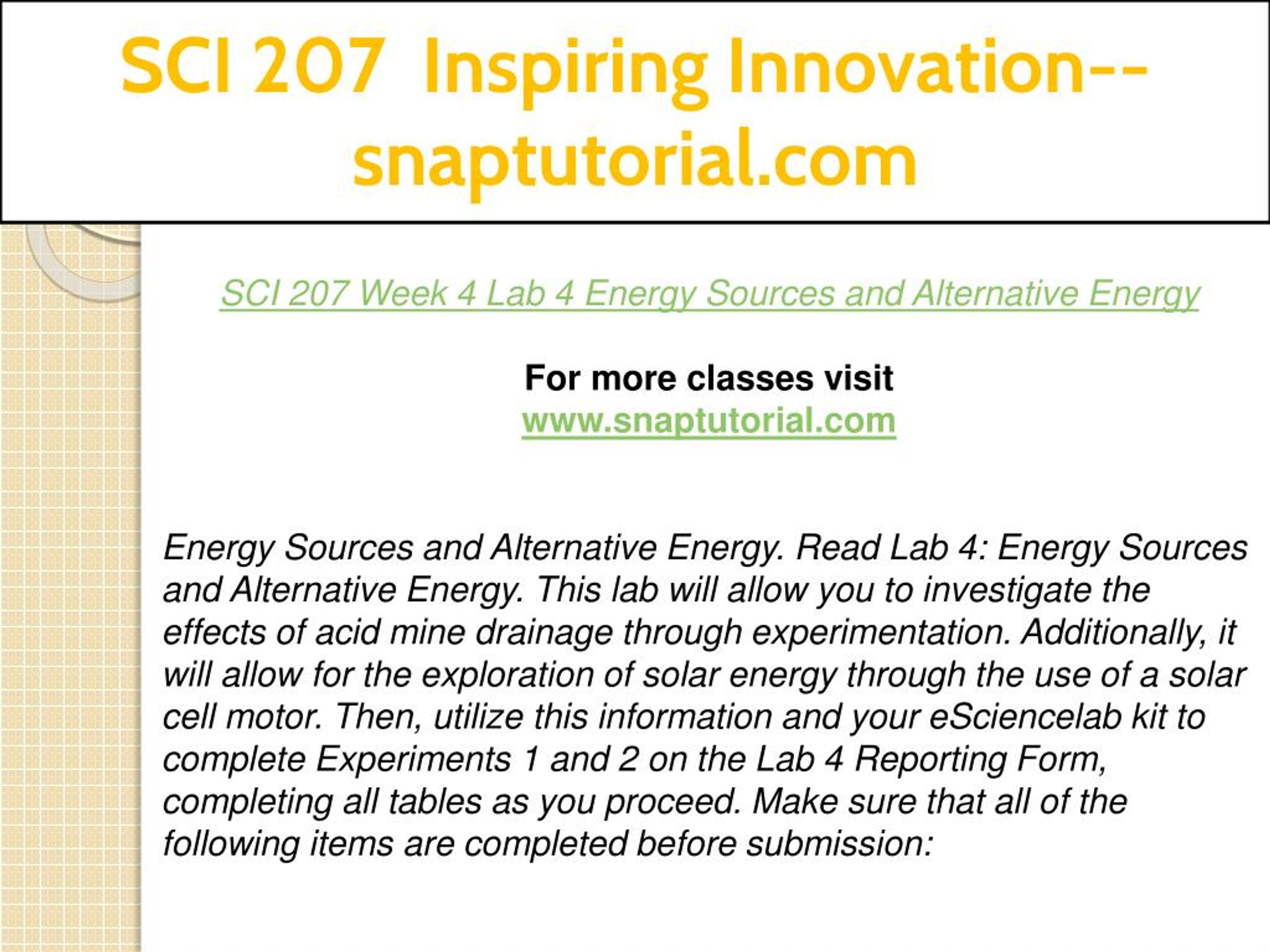 SCI 207 Inspiring Innovation--snaptutorial.com

SCI 207 Week 4 Lab 4 Energy Sources and Alternative Energy

For more classes visit
www.snaptutorial.com

Energy Sources and Alternative Energy. Read Lab 4: Energy Sources and Alternative Energy. This lab will allow you to investigate the effects of acid mine drainage through experimentation. Additionally, it will allow for the exploration of solar energy through the use of a solar cell motor. Then, utilize this information and your eSciencelab kit to complete Experiments 1 and 2 on the Lab 4 Reporting Form, completing all tables as you proceed. Make sure that all of the following items are completed before submission: